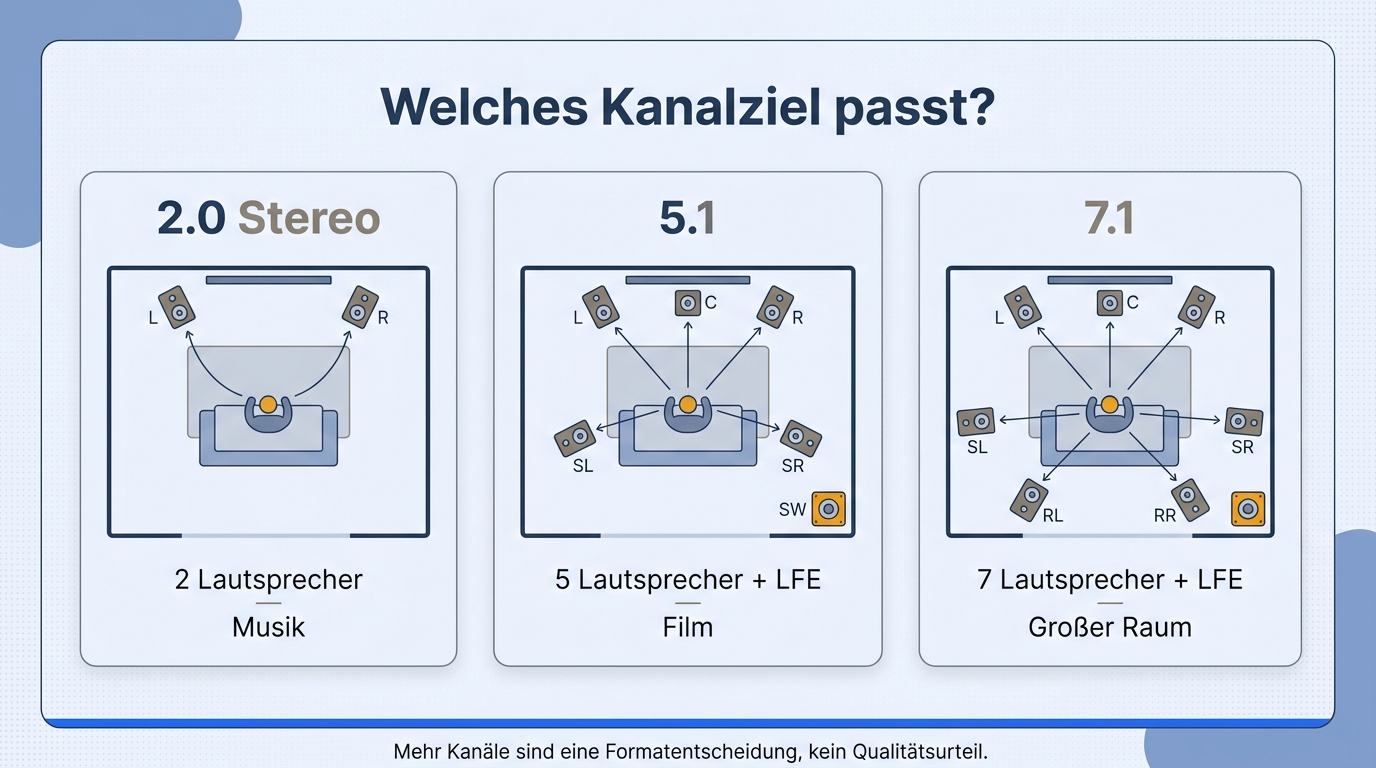 Welches Kanalziel passt?

2.0 Stereo

L R

2 Lautsprecher

Musik

5.1

L C R

SL SR

SW

5 Lautsprecher + LFE

Film

7.1

L C R

SL SR

RL RR

7 Lautsprecher + LFE

Großer Raum

Mehr Kanäle sind eine Formatentscheidung, kein Qualitätsurteil.